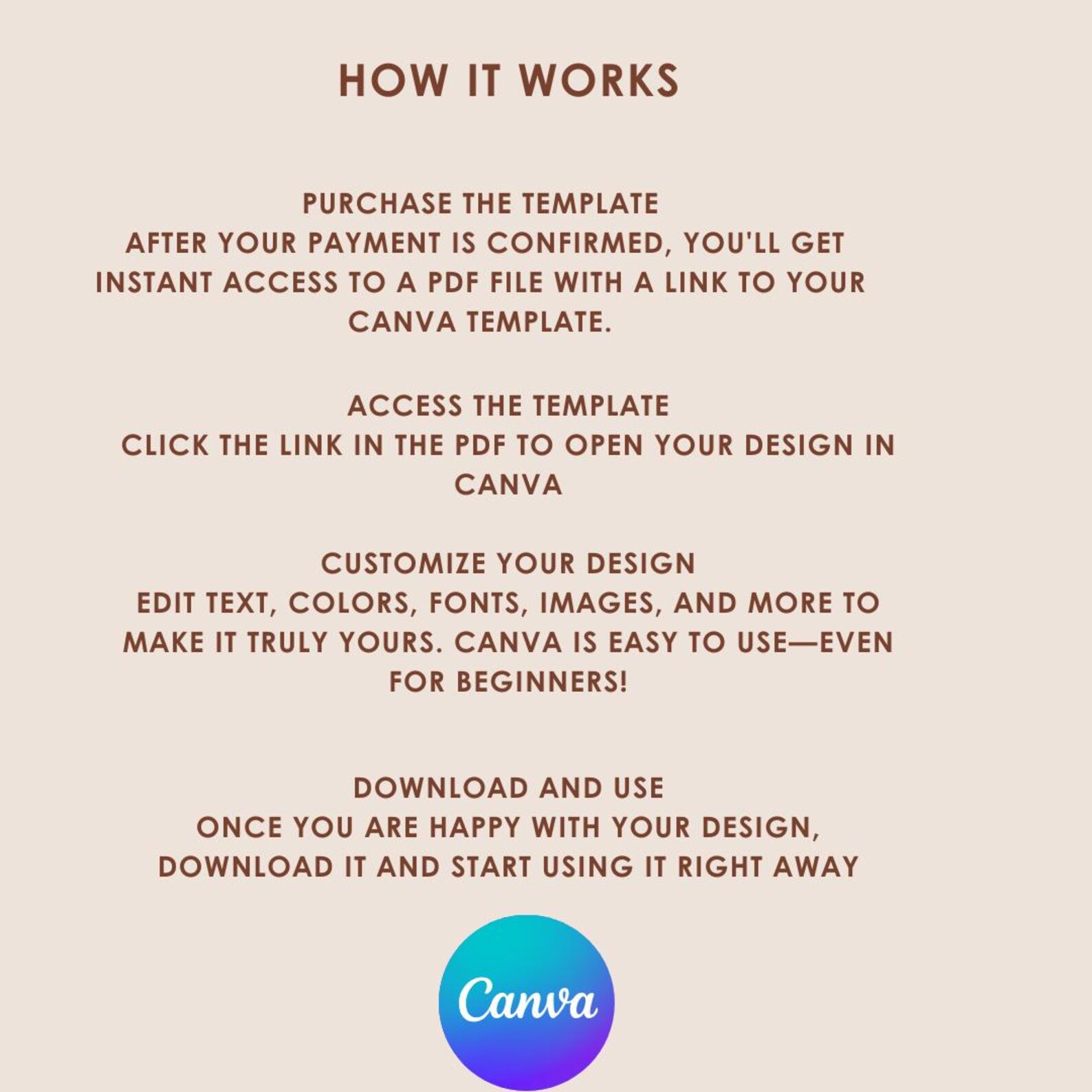 HOW IT WORKS

PURCHASE THE TEMPLATE
AFTER YOUR PAYMENT IS CONFIRMED, YOU'LL GET INSTANT ACCESS TO A PDF FILE WITH A LINK TO YOUR CANVA TEMPLATE.

ACCESS THE TEMPLATE
CLICK THE LINK IN THE PDF TO OPEN YOUR DESIGN IN CANVA

CUSTOMIZE YOUR DESIGN
EDIT TEXT, COLORS, FONTS, IMAGES, AND MORE TO MAKE IT TRULY YOURS. CANVA IS EASY TO USE—EVEN FOR BEGINNERS!

DOWNLOAD AND USE
ONCE YOU ARE HAPPY WITH YOUR DESIGN, DOWNLOAD IT AND START USING IT RIGHT AWAY

Canva